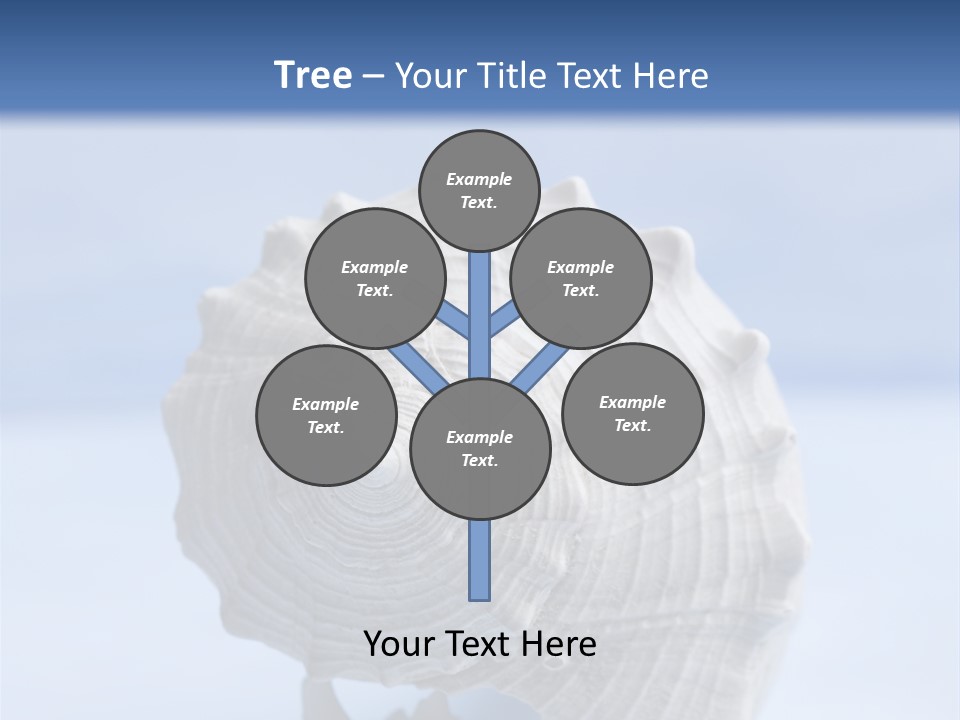 Tree – Your Title Text Here

Example Text.

Example Text.

Example Text.

Example Text.

Example Text.

Example Text.

Your Text Here